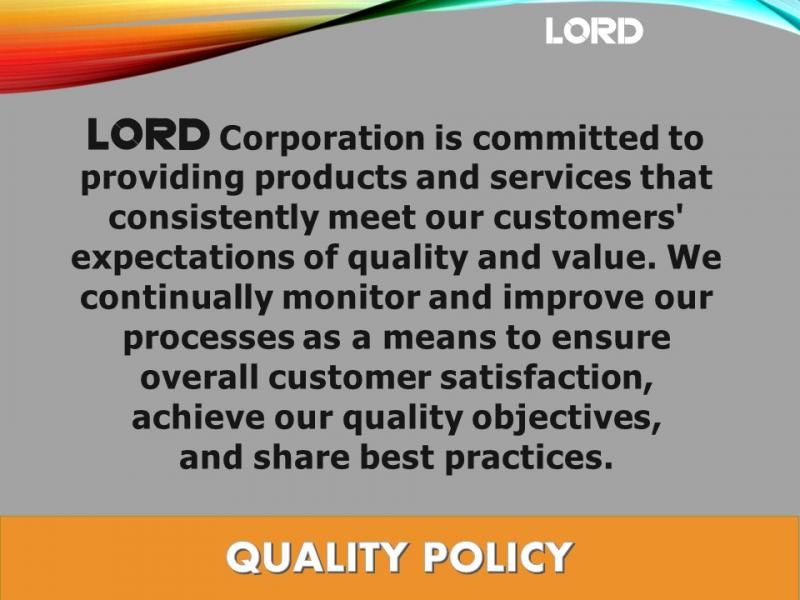 LORD

LORD Corporation is committed to providing products and services that consistently meet our customers' expectations of quality and value. We continually monitor and improve our processes as a means to ensure overall customer satisfaction, achieve our quality objectives, and share best practices.

QUALITY POLICY